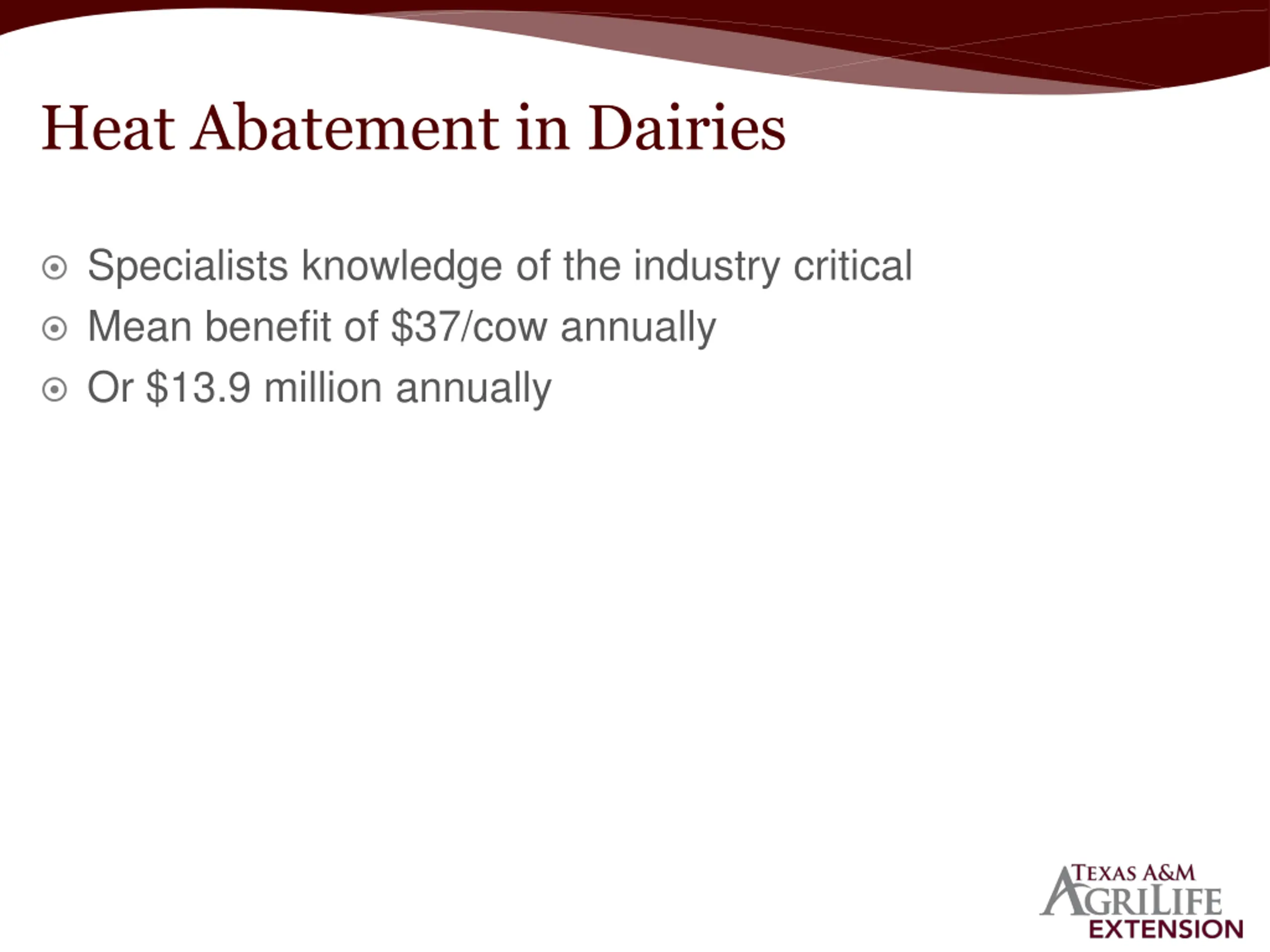 Heat Abatement in Dairies

Specialists knowledge of the industry critical
Mean benefit of \$37/cow annually
Or \$13.9 million annually

TEXAS A&M AGRILIFE EXTENSION